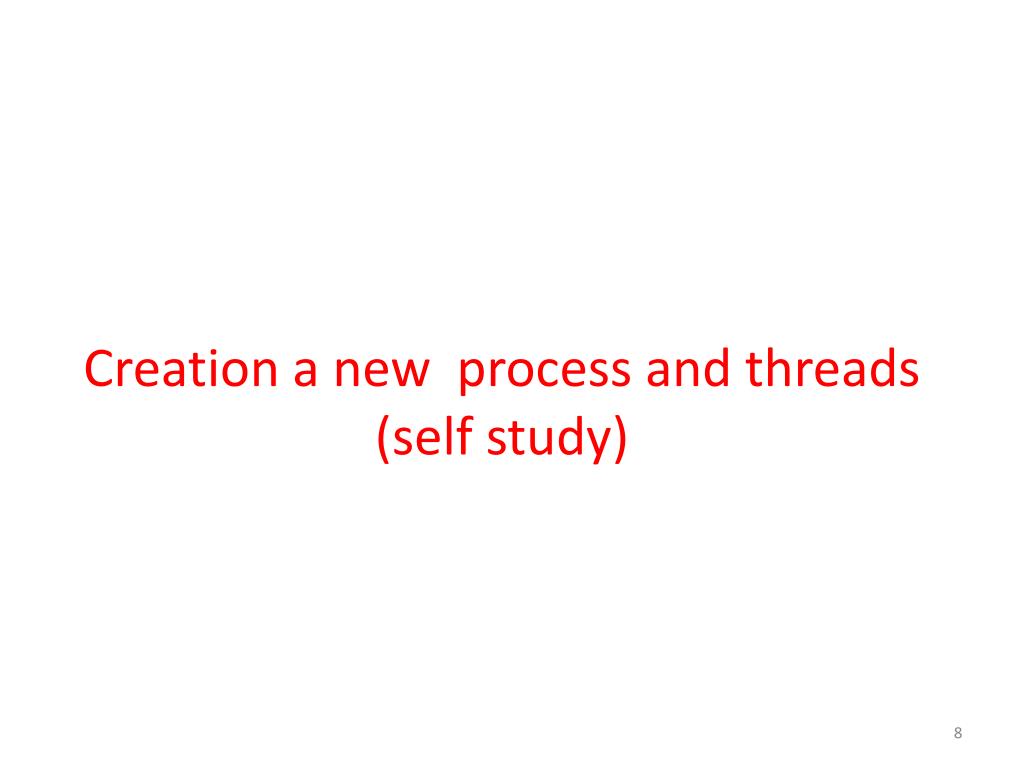 Creation a new  process and threads
(self study)

8